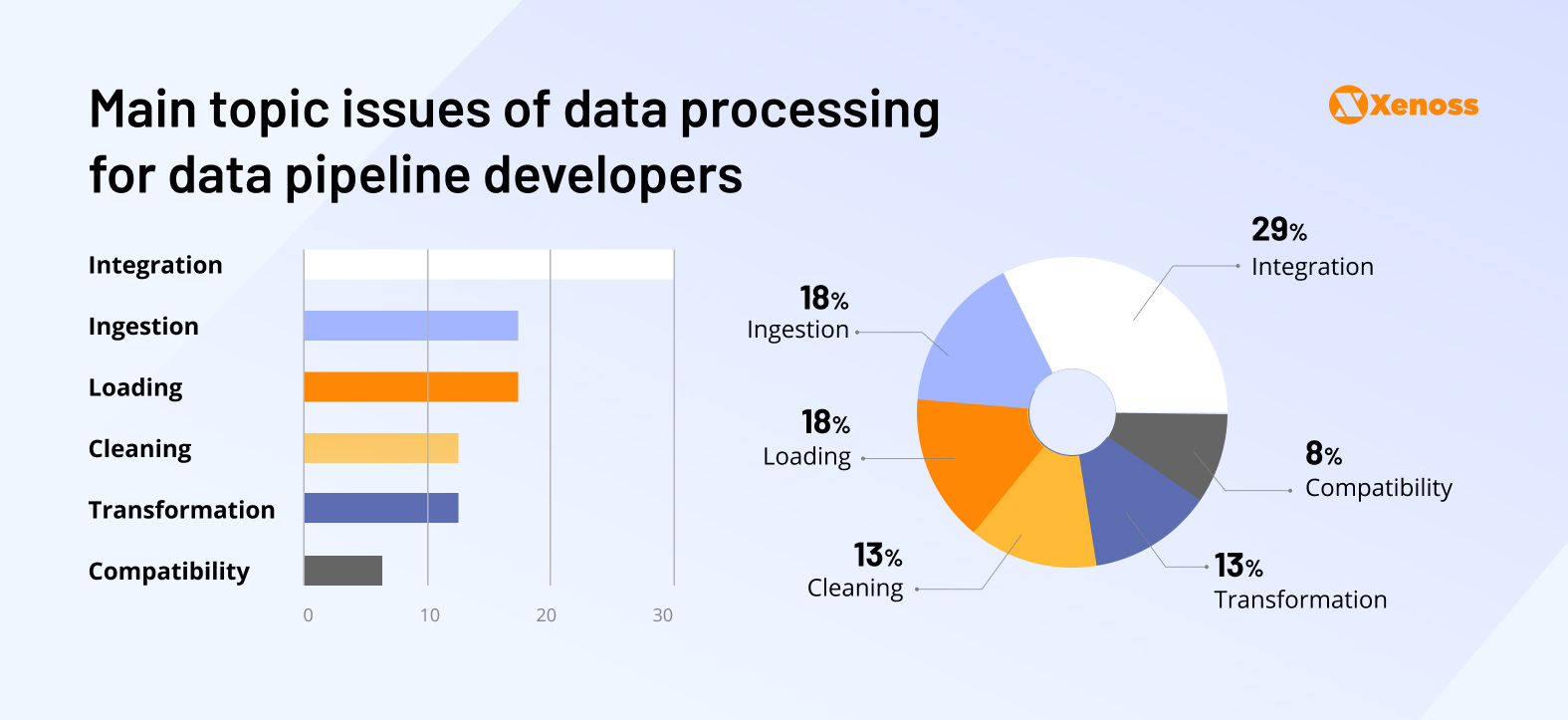 Main topic issues of data processing for data pipeline developers

Xenoss

Integration
Ingestion
Loading
Cleaning
Transformation
Compatibility

0
10
20
30

29% Integration
18% Ingestion
18% Loading
8% Compatibility
13% Cleaning
13% Transformation